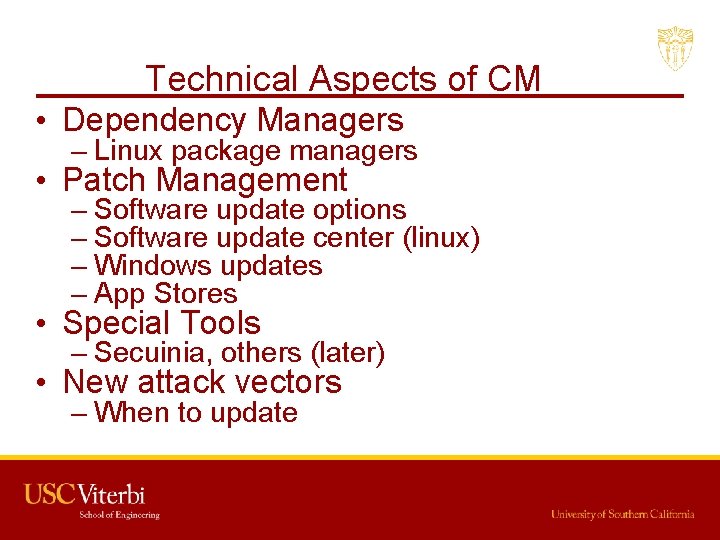 Technical Aspects of CM

• Dependency Managers
– Linux package managers
• Patch Management
– Software update options
– Software update center (linux)
– Windows updates
– App Stores
• Special Tools
– Secuinia, others (later)
• New attack vectors
– When to update

USC Viterbi
School of Engineering

University of Southern California